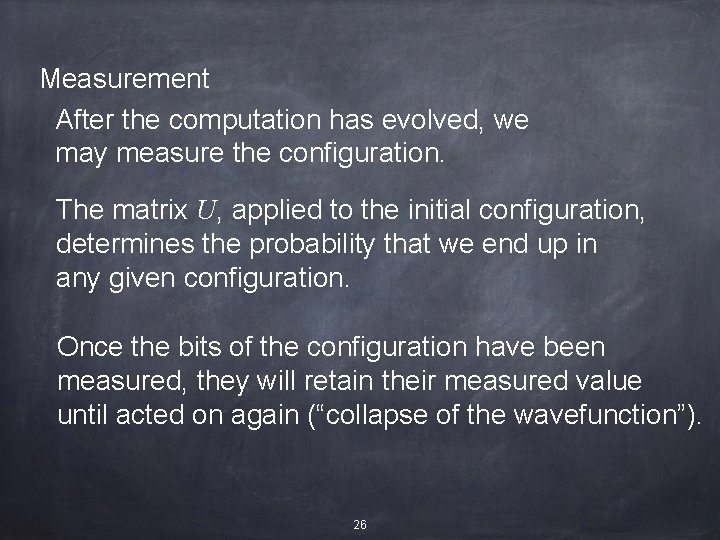 Measurement

After the computation has evolved, we may measure the configuration.

The matrix $U$, applied to the initial configuration, determines the probability that we end up in any given configuration.

Once the bits of the configuration have been measured, they will retain their measured value until acted on again (“collapse of the wavefunction”).

26